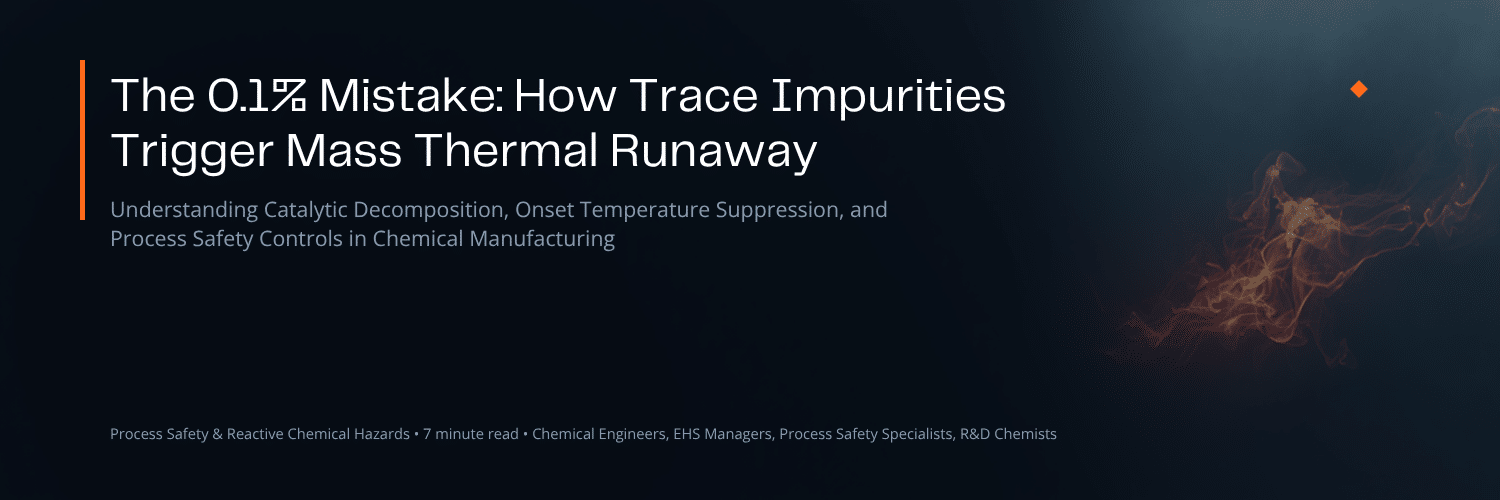 The 0.1% Mistake: How Trace Impurities Trigger Mass Thermal Runaway

Understanding Catalytic Decomposition, Onset Temperature Suppression, and Process Safety Controls in Chemical Manufacturing

Process Safety & Reactive Chemical Hazards • 7 minute read • Chemical Engineers, EHS Managers, Process Safety Specialists, R&D Chemists